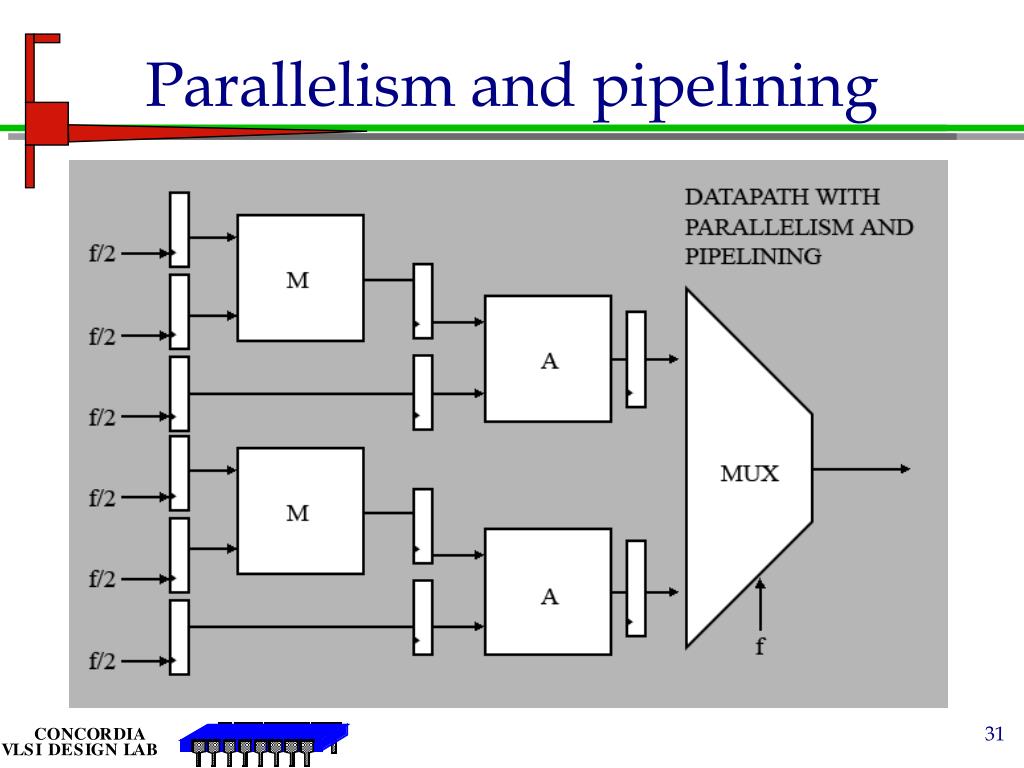 Parallelism and pipelining

DATAPATH WITH PARALLELISM AND PIPELINING

f/2
f/2
f/2
f/2
f/2
f/2

M
M
A
A
MUX
f

CONCORDIA
VLSI DESIGN LAB

31